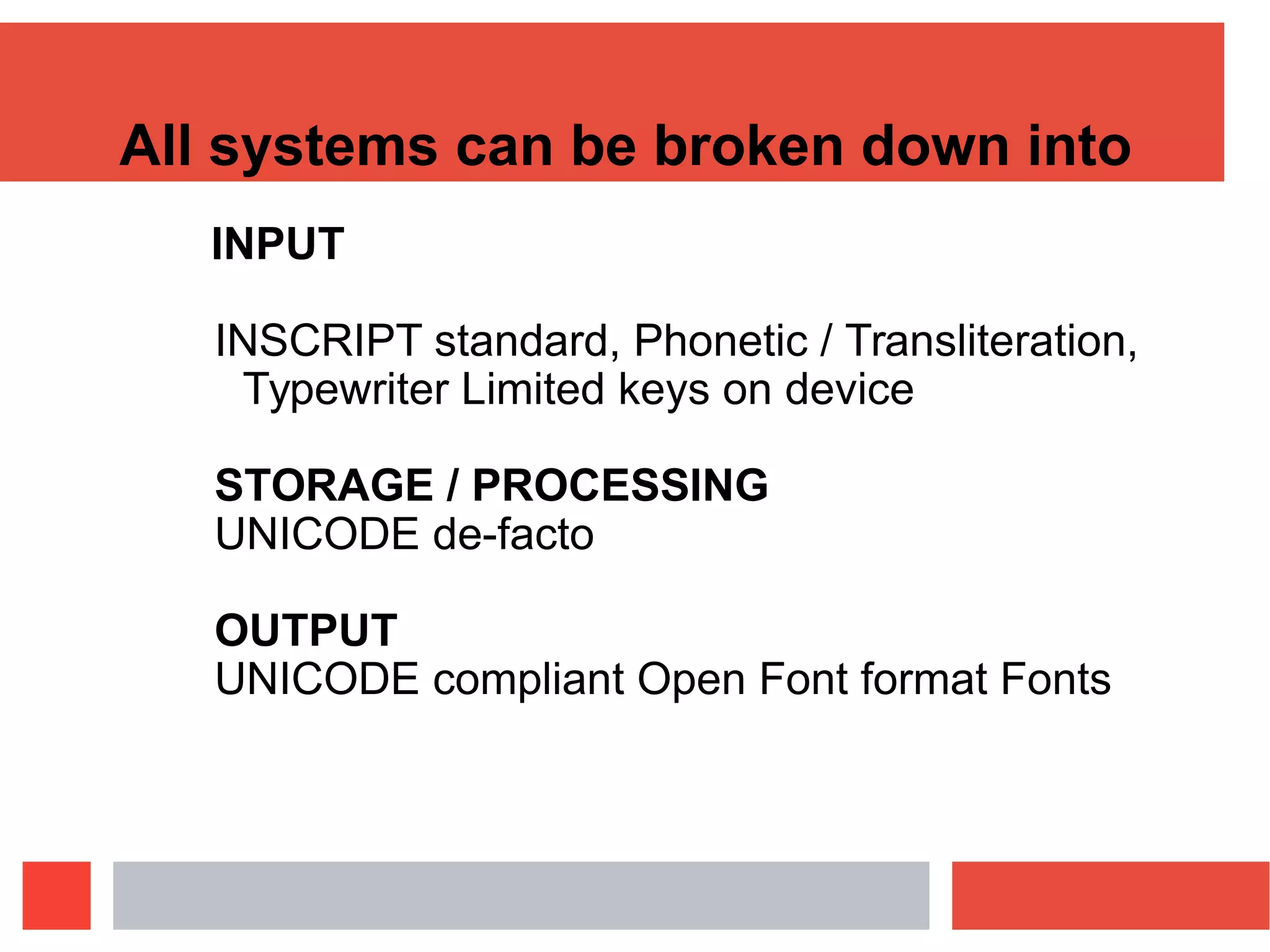 All systems can be broken down into

INPUT

INSCRIPT standard, Phonetic / Transliteration, Typewriter Limited keys on device

STORAGE / PROCESSING
UNICODE de-facto

OUTPUT
UNICODE compliant Open Font format Fonts